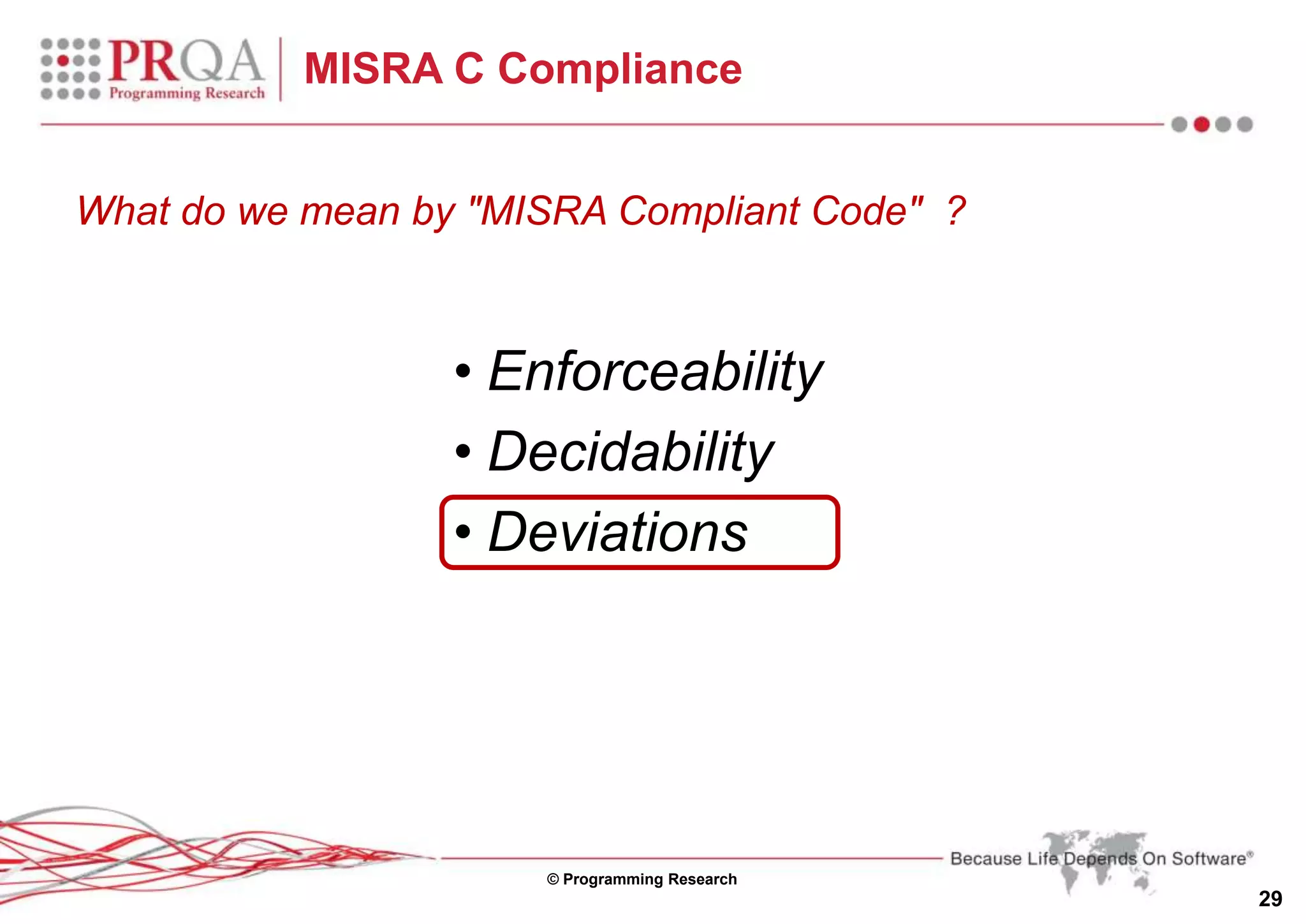 PRQA Programming Research

MISRA C Compliance

What do we mean by "MISRA Compliant Code" ?

• Enforceability
• Decidability
• Deviations

© Programming Research

Because Life Depends On Software®

29